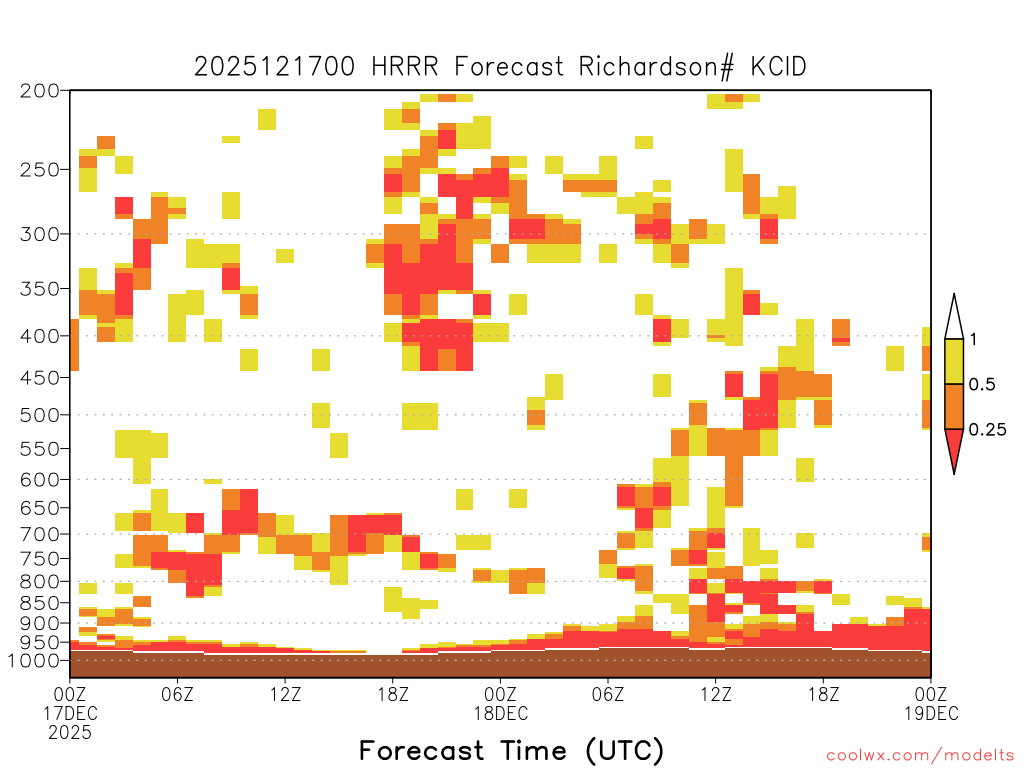 2025121700 HRRR Forecast Richardson# KCID

200
250
300
350
400
450
500
550
600
650
700
750
800
850
900
950
1000

1
0.5
0.25

00Z 17DEC 2025
06Z
12Z
18Z
00Z 18DEC
06Z
12Z
18Z
00Z 19DEC

Forecast Time (UTC)

coolwx.com/modelts